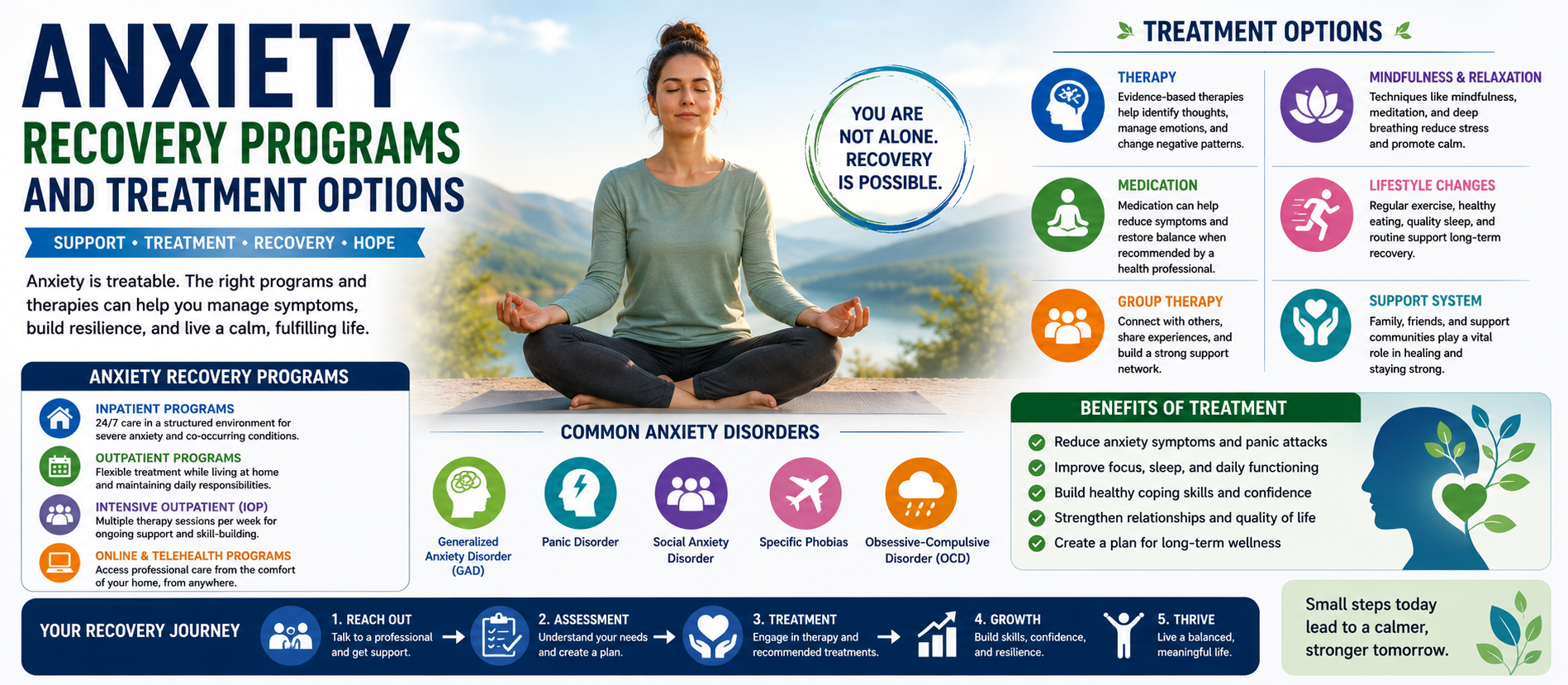 ANXIETY
RECOVERY PROGRAMS
AND TREATMENT OPTIONS

SUPPORT • TREATMENT • RECOVERY • HOPE

Anxiety is treatable. The right programs and therapies can help you manage symptoms, build resilience, and live a calm, fulfilling life.

ANXIETY RECOVERY PROGRAMS

INPATIENT PROGRAMS
24/7 care in a structured environment for severe anxiety and co-occurring conditions.

OUTPATIENT PROGRAMS
Flexible treatment while living at home and maintaining daily responsibilities.

INTENSIVE OUTPATIENT (IOP)
Multiple therapy sessions per week for ongoing support and skill-building.

ONLINE & TELEHEALTH PROGRAMS
Access professional care from the comfort of your home, from anywhere.

YOU ARE NOT ALONE. RECOVERY IS POSSIBLE.

COMMON ANXIETY DISORDERS

Generalized Anxiety Disorder (GAD)

Panic Disorder

Social Anxiety Disorder

Specific Phobias

Obsessive-Compulsive Disorder (OCD)

TREATMENT OPTIONS

THERAPY
Evidence-based therapies help identify thoughts, manage emotions, and change negative patterns.

MEDICATION
Medication can help reduce symptoms and restore balance when recommended by a health professional.

GROUP THERAPY
Connect with others, share experiences, and build a strong support network.

MINDFULNESS & RELAXATION
Techniques like mindfulness, meditation, and deep breathing reduce stress and promote calm.

LIFESTYLE CHANGES
Regular exercise, healthy eating, quality sleep, and routine support long-term recovery.

SUPPORT SYSTEM
Family, friends, and support communities play a vital role in healing and staying strong.

BENEFITS OF TREATMENT

Reduce anxiety symptoms and panic attacks
Improve focus, sleep, and daily functioning
Build healthy coping skills and confidence
Strengthen relationships and quality of life
Create a plan for long-term wellness

YOUR RECOVERY JOURNEY

1. REACH OUT
Talk to a professional and get support.

2. ASSESSMENT
Understand your needs and create a plan.

3. TREATMENT
Engage in therapy and recommended treatments.

4. GROWTH
Build skills, confidence, and resilience.

5. THRIVE
Live a balanced, meaningful life.

Small steps today lead to a calmer, stronger tomorrow.